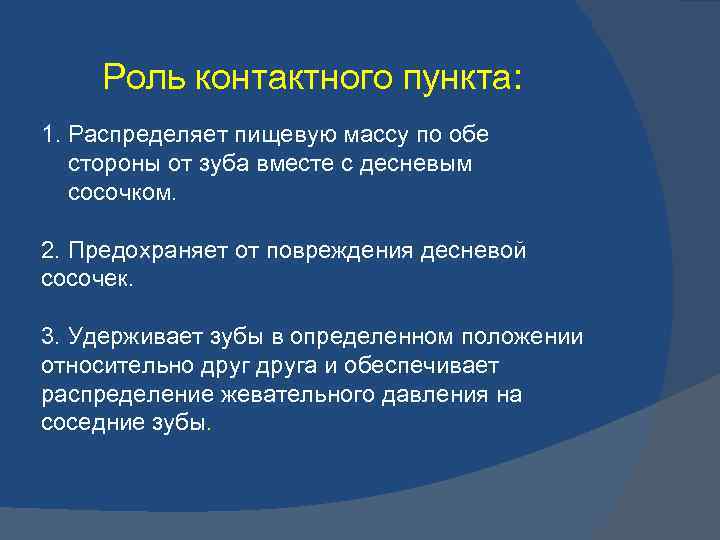 Роль контактного пункта:

1. Распределяет пищевую массу по обе стороны от зуба вместе с десневым сосочком.

2. Предохраняет от повреждения десневой сосочек.

3. Удерживает зубы в определенном положении относительно друг друга и обеспечивает распределение жевательного давления на соседние зубы.